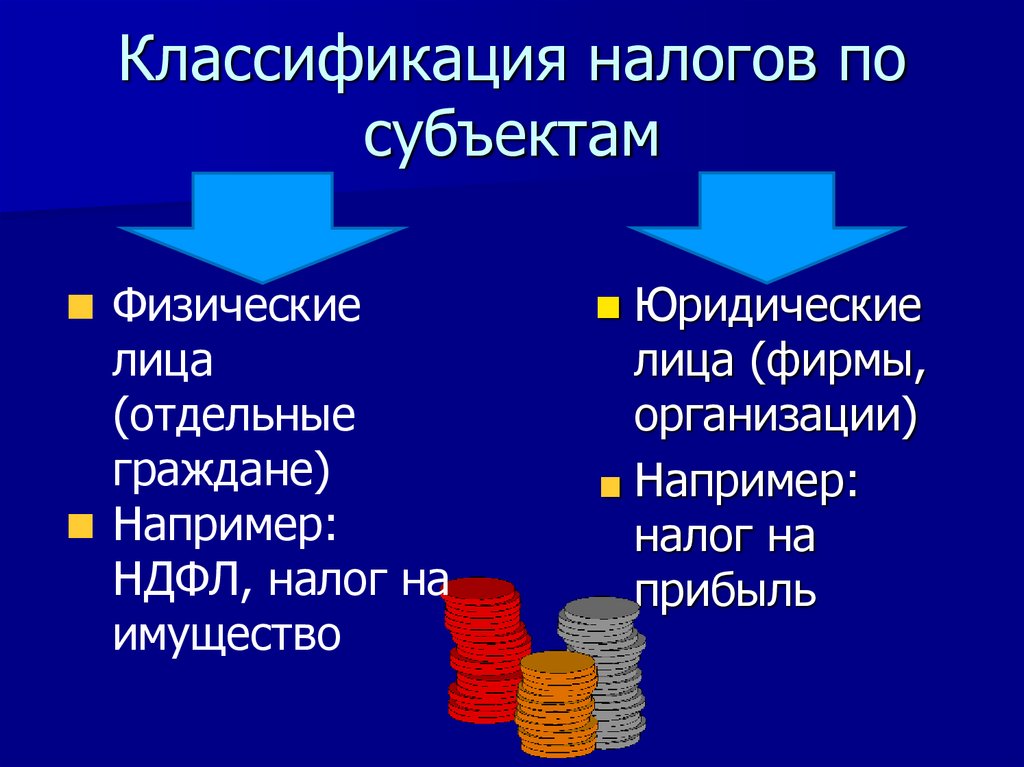 Классификация налогов по субъектам

Физические лица (отдельные граждане)

Например: НДФЛ, налог на имущество

Юридические лица (фирмы, организации)

Например: налог на прибыль